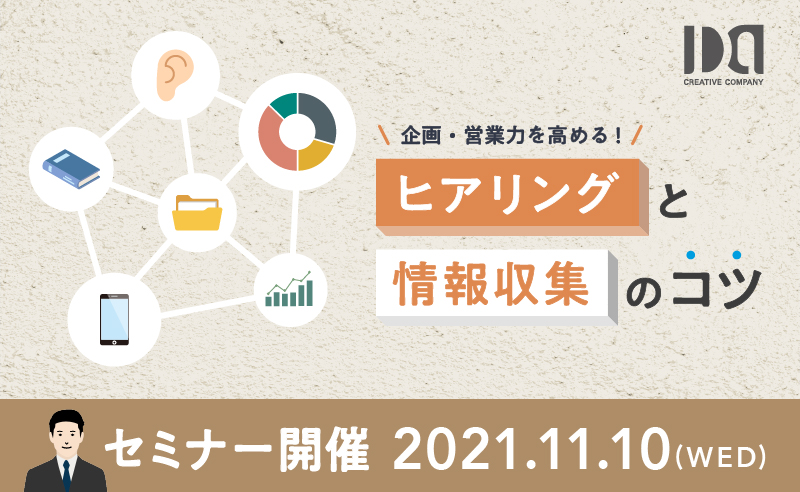 IDA
CREATIVE COMPANY

企画・営業力を高める！

ヒアリングと

情報収集のコツ

セミナー開催 2021.11.10(WED)